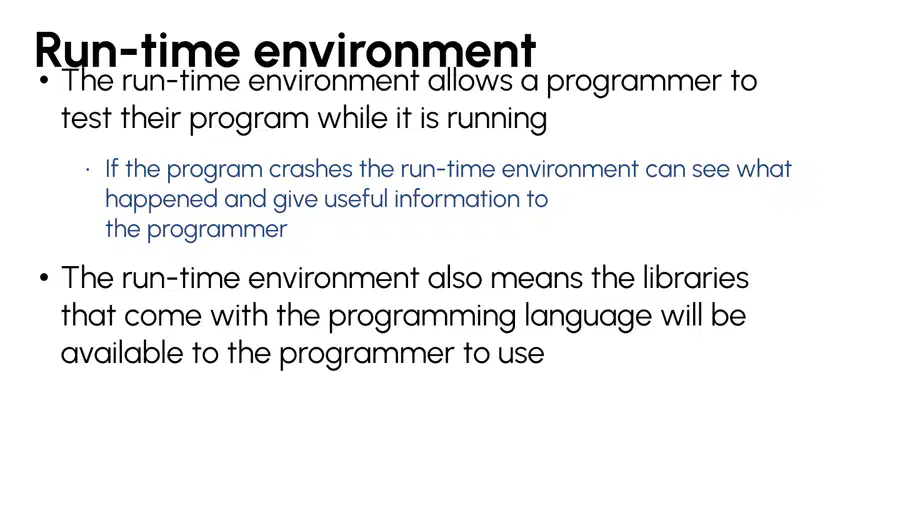 Run-time environment

• The run-time environment allows a programmer to test their program while it is running

· If the program crashes the run-time environment can see what happened and give useful information to the programmer

• The run-time environment also means the libraries that come with the programming language will be available to the programmer to use